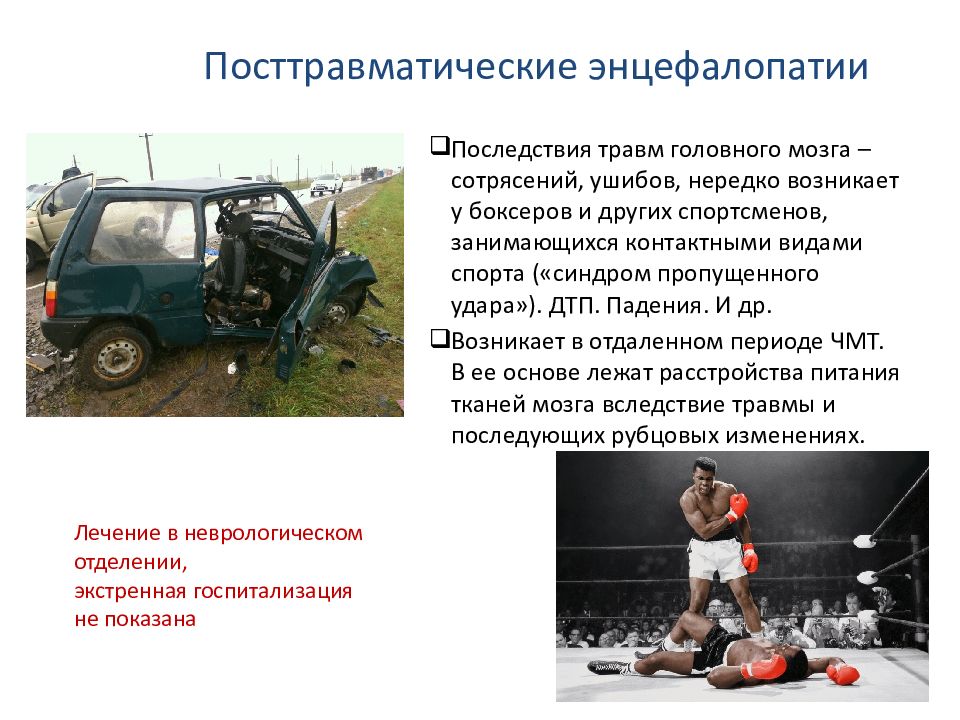 Посттравматические энцефалопатии

❑Последствия травм головного мозга – сотрясений, ушибов, нередко возникает у боксеров и других спортсменов, занимающихся контактными видами спорта («синдром пропущенного удара»). ДТП. Падения. И др.

❑Возникает в отдаленном периоде ЧМТ. В ее основе лежат расстройства питания тканей мозга вследствие травмы и последующих рубцовых изменениях.

Лечение в неврологическом отделении,
экстренная госпитализация не показана